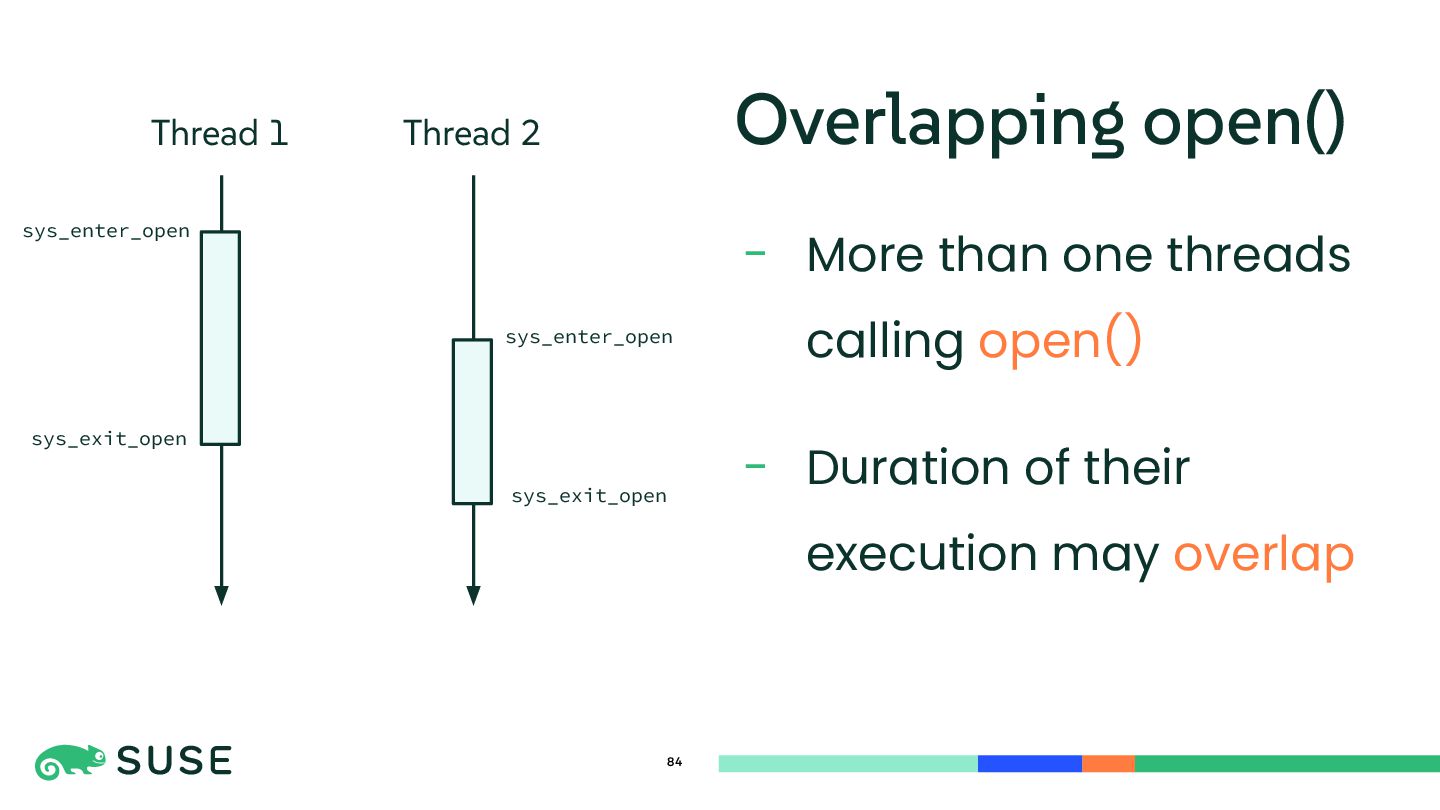 Thread 1

Thread 2

sys_enter_open

sys_exit_open

sys_enter_open

sys_exit_open

Overlapping open()

- More than one threads calling open()

- Duration of their execution may overlap

SUSE

84